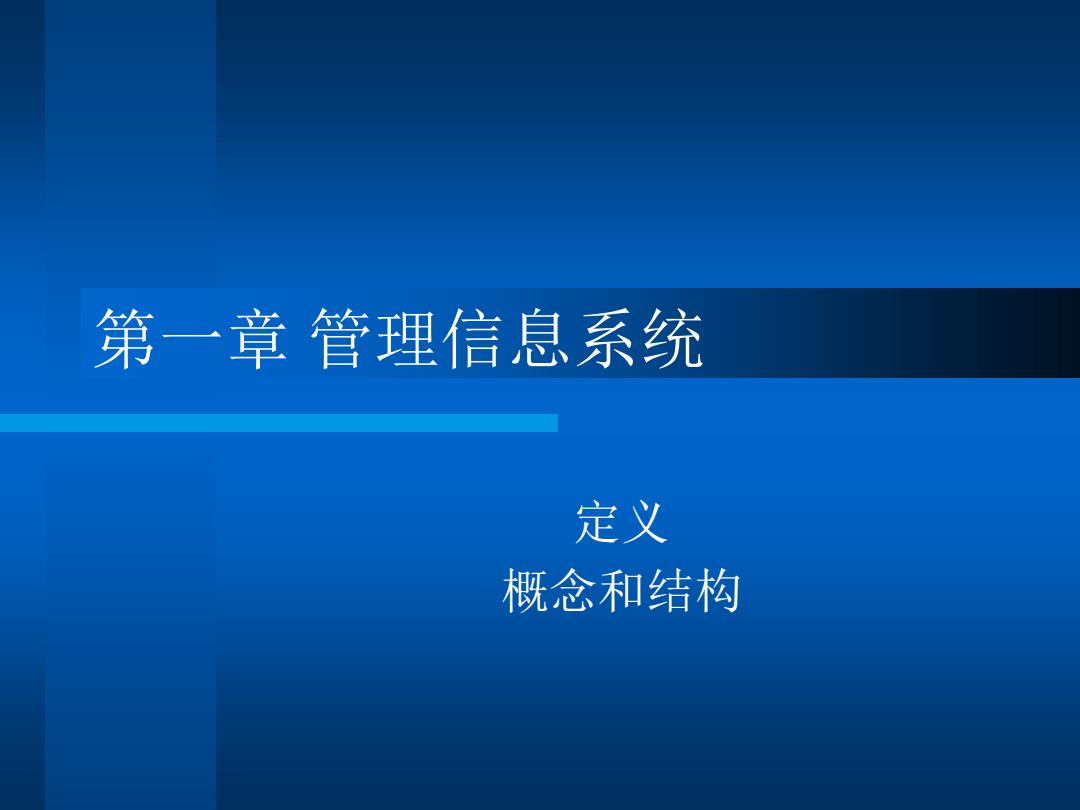 第一章 管理信息系统

定义
概念和结构